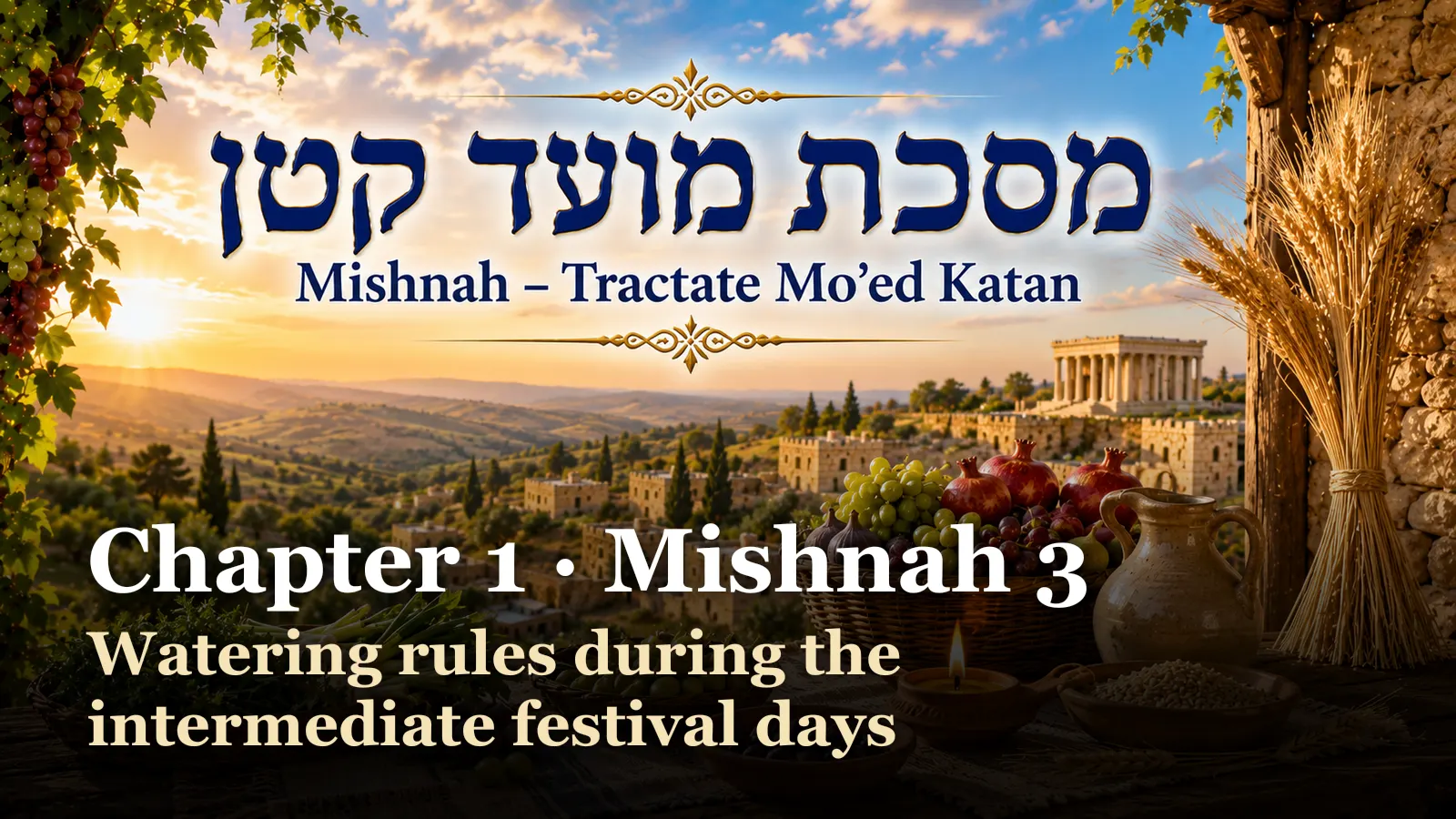 מסכת מועד קטן

Mishnah – Tractate Mo’ed Katan

Chapter 1 · Mishnah 3

Watering rules during the intermediate festival days